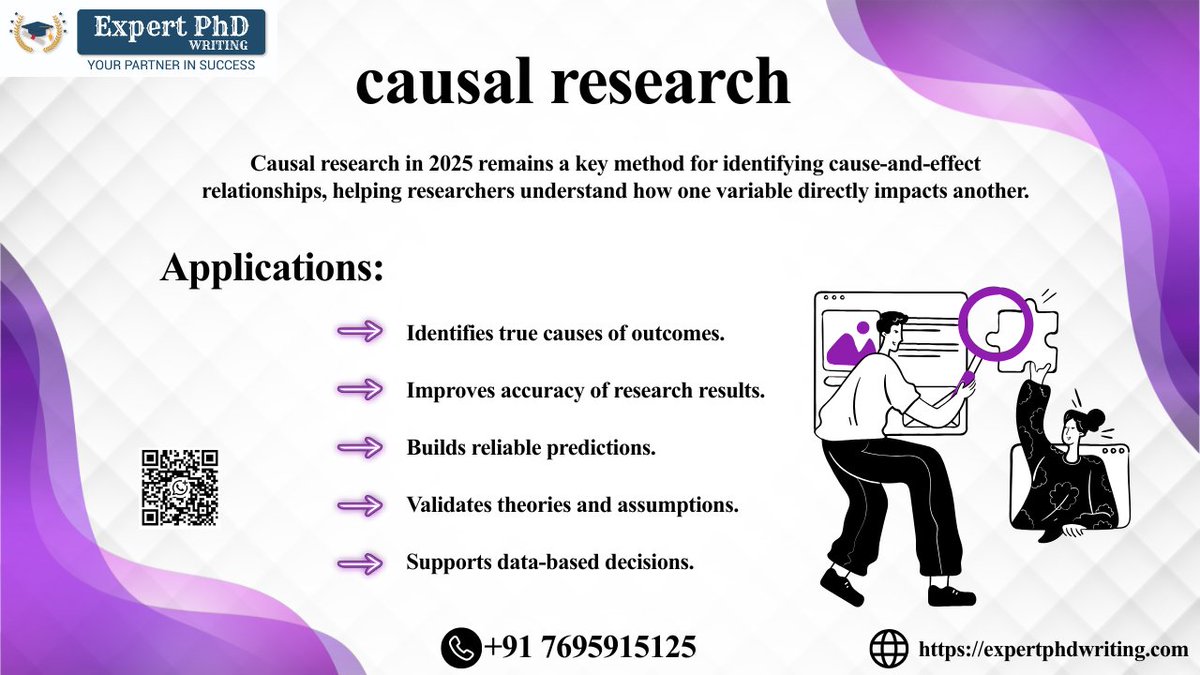 Expert PhD
WRITING
YOUR PARTNER IN SUCCESS

causal research

Causal research in 2025 remains a key method for identifying cause-and-effect relationships, helping researchers understand how one variable directly impacts another.

Applications:

Identifies true causes of outcomes.

Improves accuracy of research results.

Builds reliable predictions.

Validates theories and assumptions.

Supports data-based decisions.

+91 7695915125

https://expertphdwriting.com